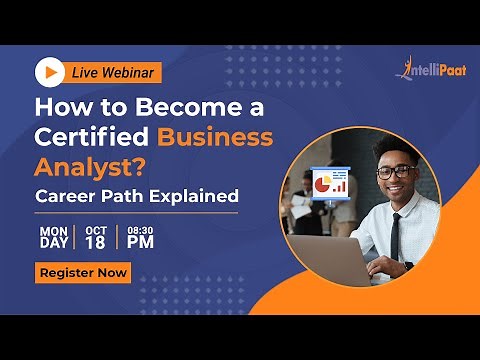 Live Webinar

IntelliPaat

How to Become a Certified Business Analyst?

Career Path Explained

MON DAY | OCT 18 | 08:30 PM

Register Now